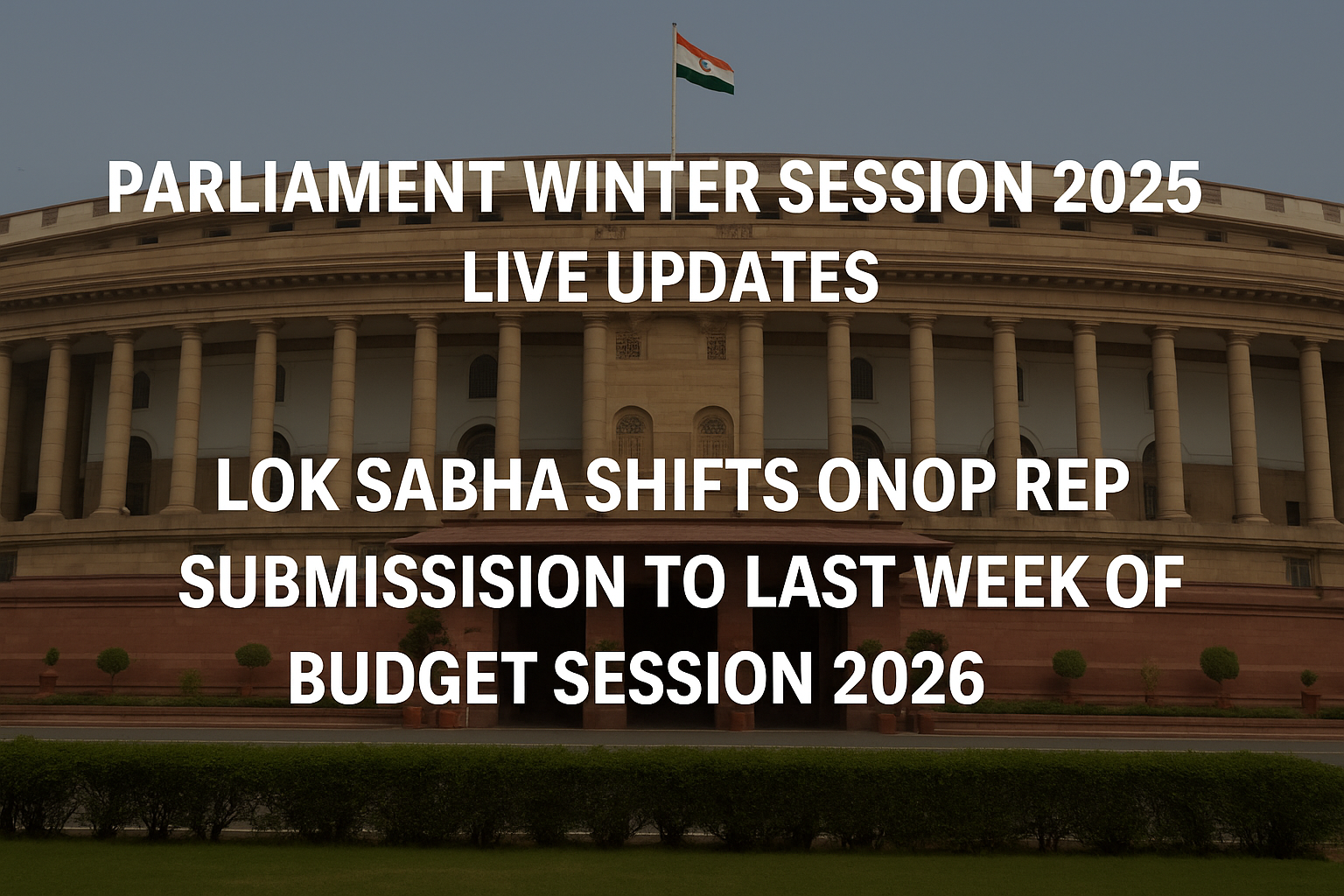 PARLIAMENT WINTER SESSION 2025
LIVE UPDATES

LOK SABHA SHIFTS ONOP REP SUBMISSISION TO LAST WEEK OF BUDGET SESSION 2026